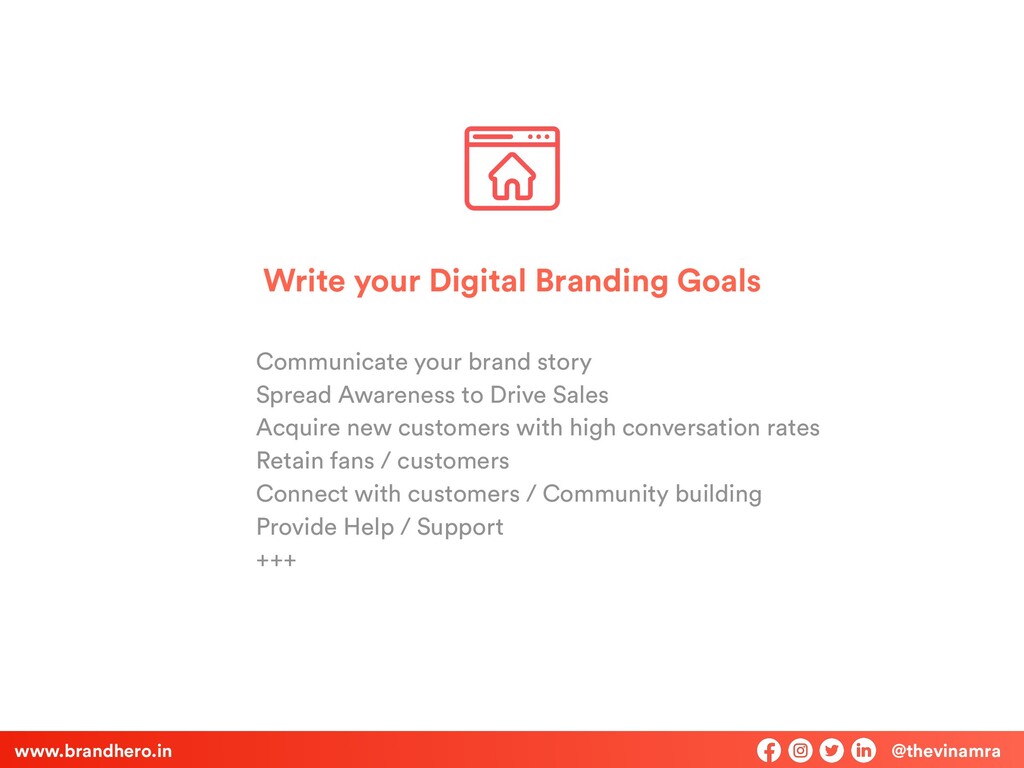 Write your Digital Branding Goals

Communicate your brand story
Spread Awareness to Drive Sales
Acquire new customers with high conversation rates
Retain fans / customers
Connect with customers / Community building
Provide Help / Support
+++

www.brandhero.in

@thevinamra